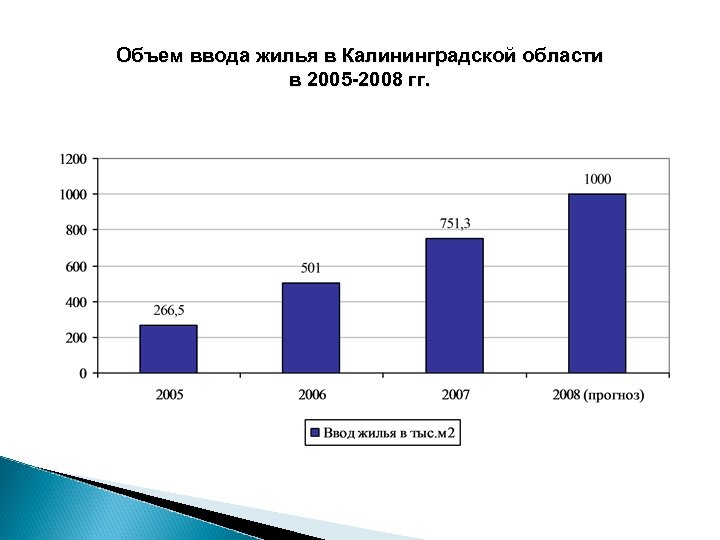 Объем ввода жилья в Калининградской области в 2005-2008 гг.

1200
1000
800
600
400
200
0

266,5
501
751,3
1000

2005
2006
2007
2008 (прогноз)

Ввод жилья в тыс.м2